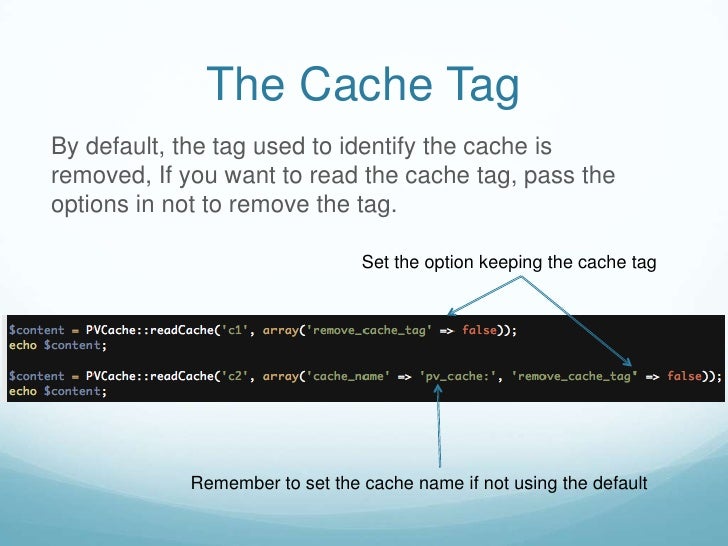 The Cache Tag

By default, the tag used to identify the cache is removed, If you want to read the cache tag, pass the options in not to remove the tag.

Set the option keeping the cache tag

$content = PVCache::readCache('c1', array('remove_cache_tag' => false));
echo $content;

$content = PVCache::readCache('c2', array('cache_name' => 'pv_cache:', 'remove_cache_tag' => false));
echo $content;

Remember to set the cache name if not using the default